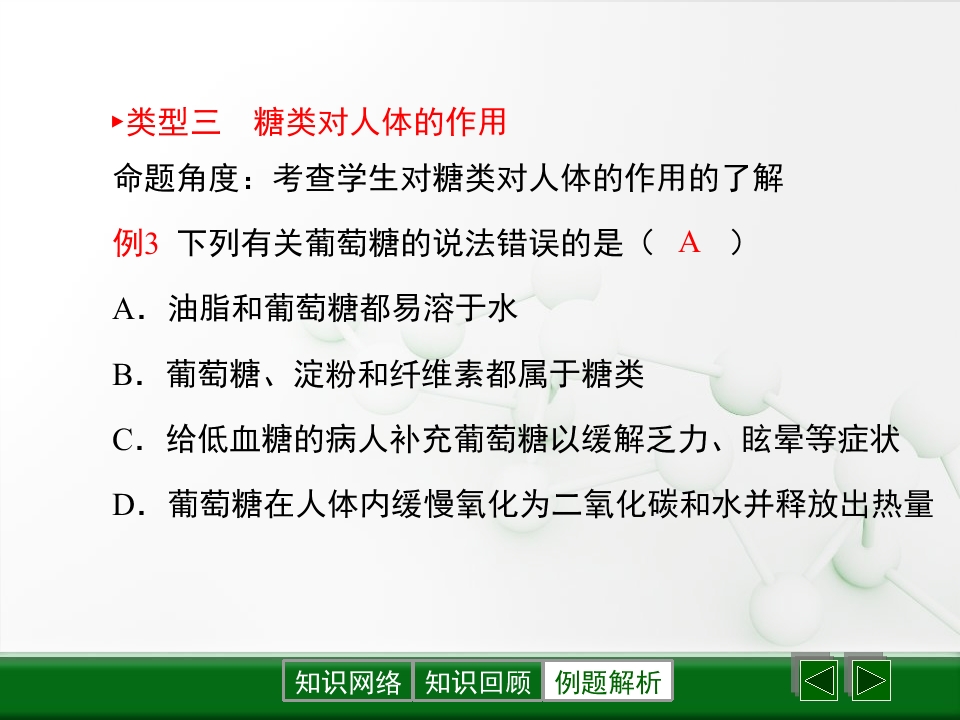 ▸类型三　糖类对人体的作用

命题角度：考查学生对糖类对人体的作用的了解

例3　下列有关葡萄糖的说法错误的是（　A　）

A．油脂和葡萄糖都易溶于水

B．葡萄糖、淀粉和纤维素都属于糖类

C．给低血糖的病人补充葡萄糖以缓解乏力、眩晕等症状

D．葡萄糖在人体内缓慢氧化为二氧化碳和水并释放出热量

知识网络　知识回顾　例题解析